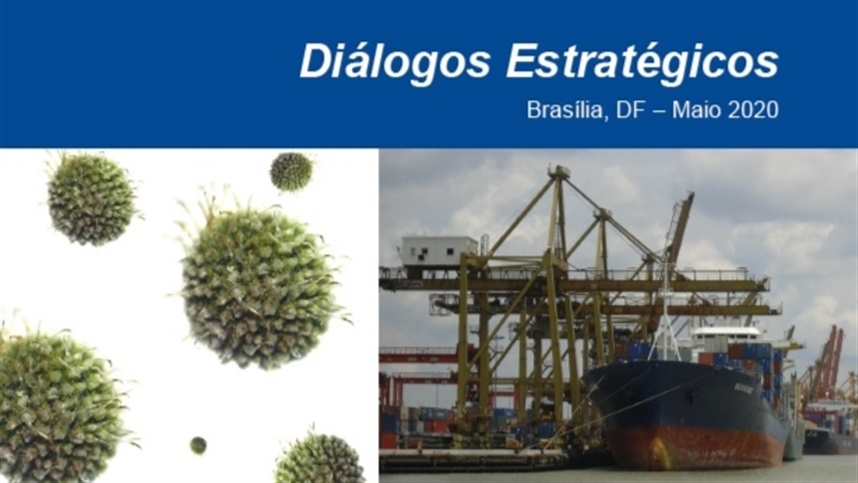 Diálogos Estratégicos

Brasília, DF – Maio 2020